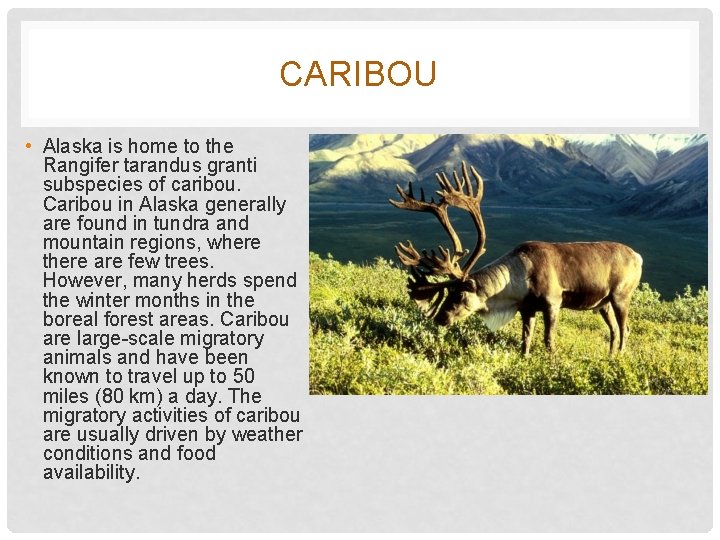 CARIBOU

• Alaska is home to the Rangifer tarandus granti subspecies of caribou. Caribou in Alaska generally are found in tundra and mountain regions, where there are few trees. However, many herds spend the winter months in the boreal forest areas. Caribou are large-scale migratory animals and have been known to travel up to 50 miles (80 km) a day. The migratory activities of caribou are usually driven by weather conditions and food availability.